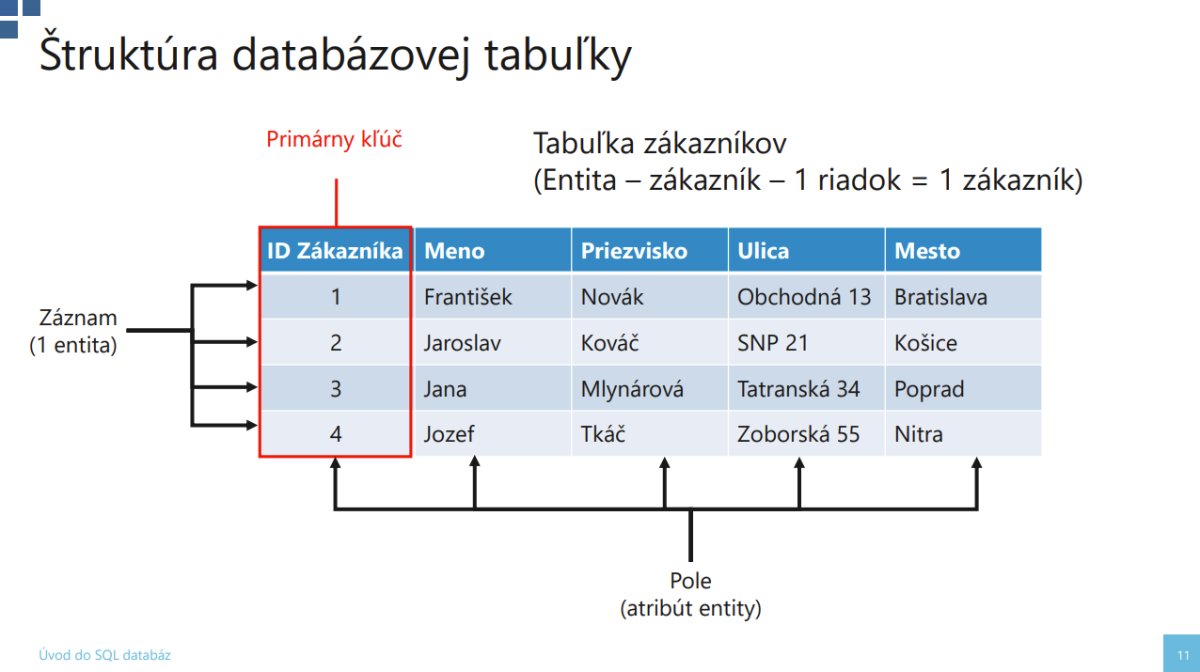 Štruktúra databázovej tabuľky

Primárny kľúč

Tabuľka zákazníkov
(Entita – zákazník – 1 riadok = 1 zákazník)

Záznam
(1 entita)

| ID Zákazníka | Meno | Priezvisko | Ulica | Mesto |
|---|---|---|---|---|
| 1 | František | Novák | Obchodná 13 | Bratislava |
| 2 | Jaroslav | Kováč | SNP 21 | Košice |
| 3 | Jana | Mlynárová | Tatranská 34 | Poprad |
| 4 | Jozef | Tkáč | Zoborská 55 | Nitra |

Pole
(atribút entity)

Úvod do SQL databáz

11